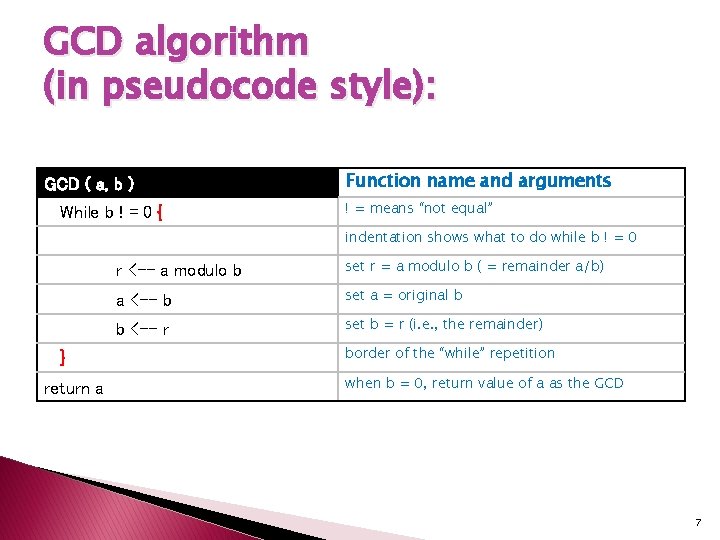 GCD algorithm
(in pseudocode style):

| GCD ( a, b ) | Function name and arguments |
|---|---|
| While b ! = 0 { | ! = means "not equal" |
| | indentation shows what to do while b ! = 0 |
| r <-- a modulo b | set r = a modulo b ( = remainder a/b) |
| a <-- b | set a = original b |
| b <-- r | set b = r (i.e., the remainder) |
| } | border of the "while" repetition |
| return a | when b = 0, return value of a as the GCD |

7